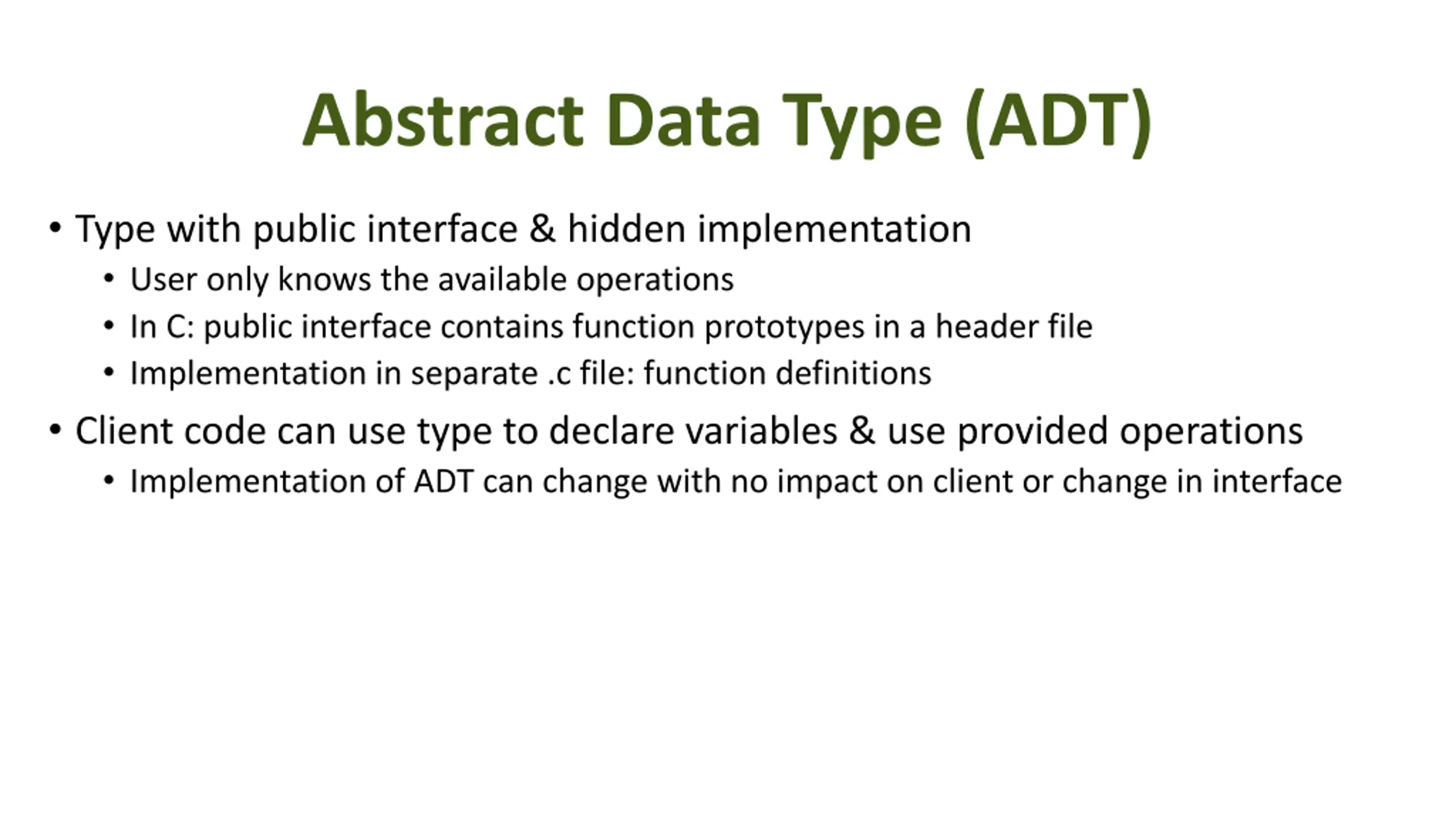 Abstract Data Type (ADT)

• Type with public interface & hidden implementation
  • User only knows the available operations
  • In C: public interface contains function prototypes in a header file
  • Implementation in separate .c file: function definitions

• Client code can use type to declare variables & use provided operations
  • Implementation of ADT can change with no impact on client or change in interface